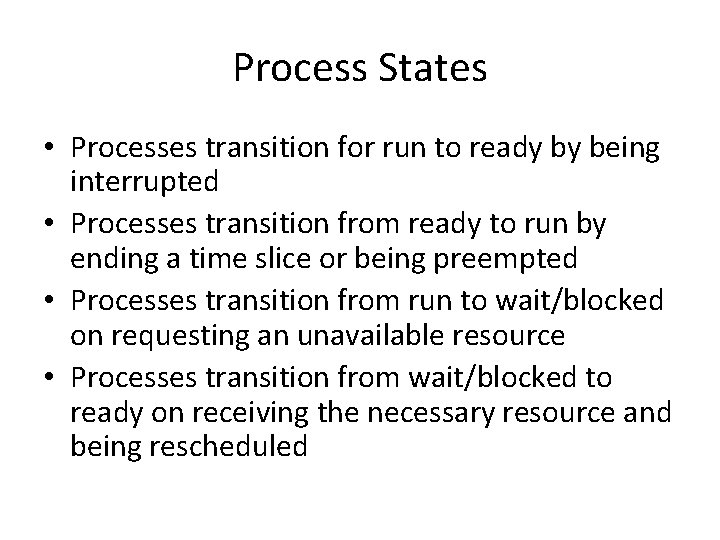 Process States

• Processes transition for run to ready by being interrupted
• Processes transition from ready to run by ending a time slice or being preempted
• Processes transition from run to wait/blocked on requesting an unavailable resource
• Processes transition from wait/blocked to ready on receiving the necessary resource and being rescheduled